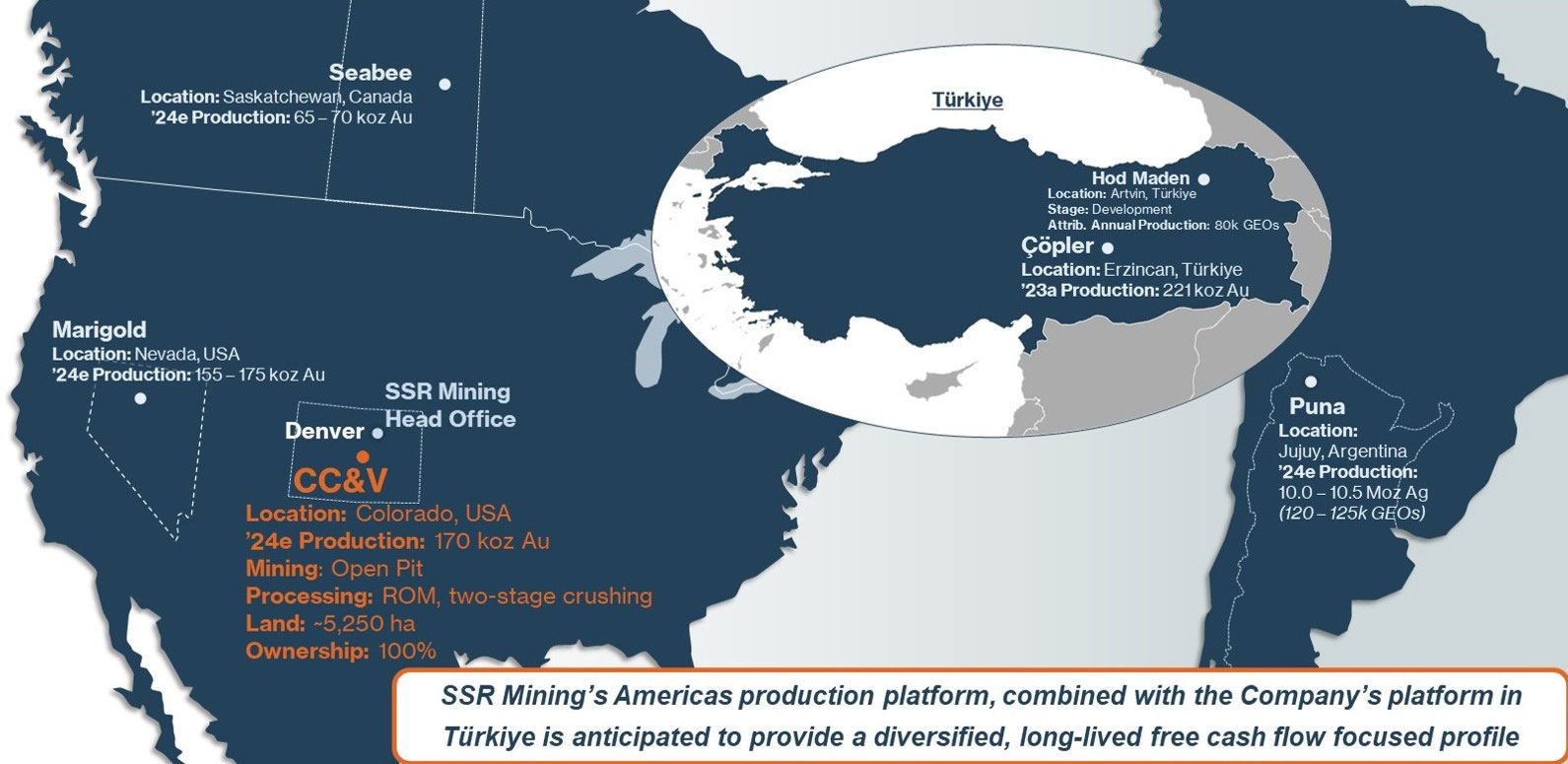 Seabee
Location: Saskatchewan, Canada
'24e Production: 65 – 70 koz Au

Türkiye

Hod Maden
Location: Artvin, Türkiye
Stage: Development
Attrib. Annual Production: 80k GEOs

Çöpler
Location: Erzincan, Türkiye
'23a Production: 221 koz Au

Marigold
Location: Nevada, USA
'24e Production: 155 – 175 koz Au

SSR Mining Head Office

Denver

CC&V
Location: Colorado, USA
'24e Production: 170 koz Au
Mining: Open Pit
Processing: ROM, two-stage crushing
Land: ~5,250 ha
Ownership: 100%

Puna
Location: Jujuy, Argentina
'24e Production: 10.0 – 10.5 Moz Ag
(120 – 125k GEOs)

SSR Mining's Americas production platform, combined with the Company's platform in Türkiye is anticipated to provide a diversified, long-lived free cash flow focused profile